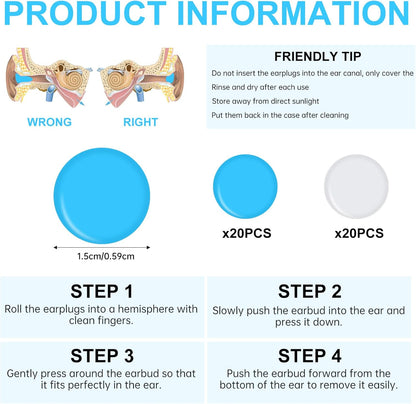 PRODUCT INFORMATION

WRONG

RIGHT

FRIENDLY TIP

Do not insert the earplugs into the ear canal, only cover the

Rinse and dry after each use

Store away from direct sunlight

Put them back in the case after cleaning

1.5cm/0.59cm

x20PCS

x20PCS

STEP 1

Roll the earplugs into a hemisphere with clean fingers.

STEP 2

Slowly push the earbud into the ear and press it down.

STEP 3

Gently press around the earbud so that it fits perfectly in the ear.

STEP 4

Push the earbud forward from the bottom of the ear to remove it easily.